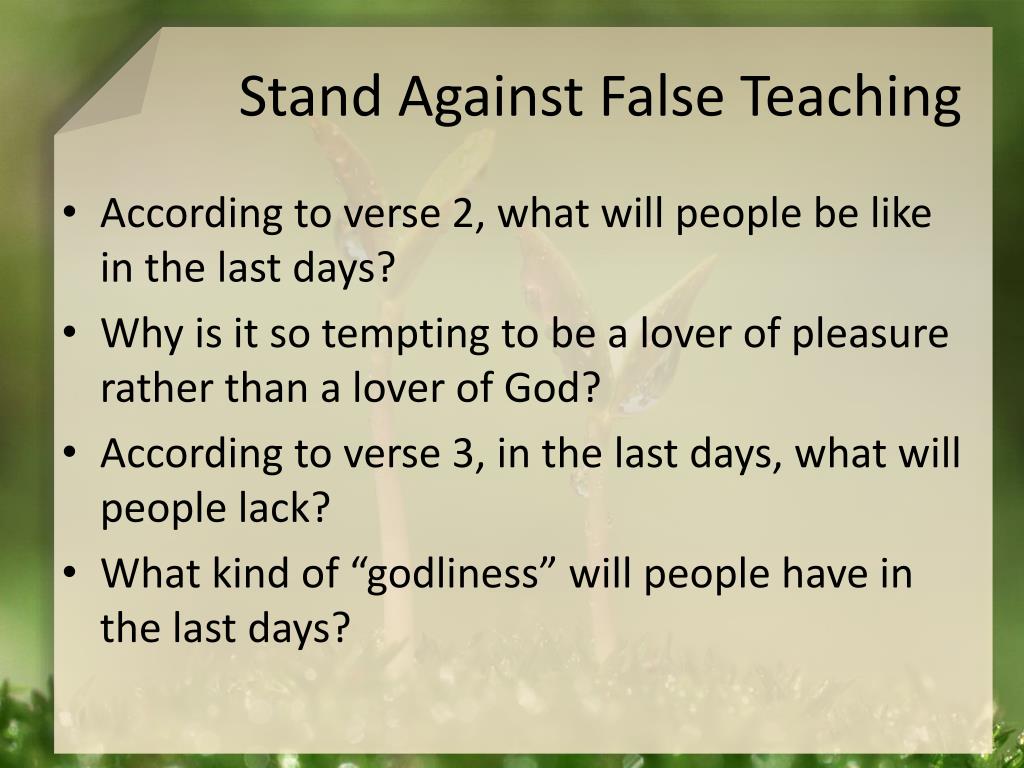 Stand Against False Teaching

• According to verse 2, what will people be like in the last days?
• Why is it so tempting to be a lover of pleasure rather than a lover of God?
• According to verse 3, in the last days, what will people lack?
• What kind of “godliness” will people have in the last days?